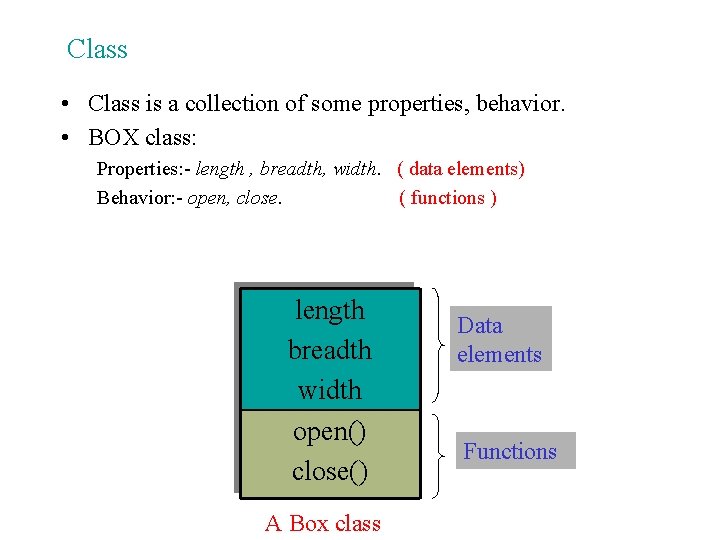 Class

• Class is a collection of some properties, behavior.
• BOX class:
Properties:- length , breadth, width. ( data elements)
Behavior:- open, close. ( functions )

length
breadth
width
open()
close()

Data elements

Functions

A Box class